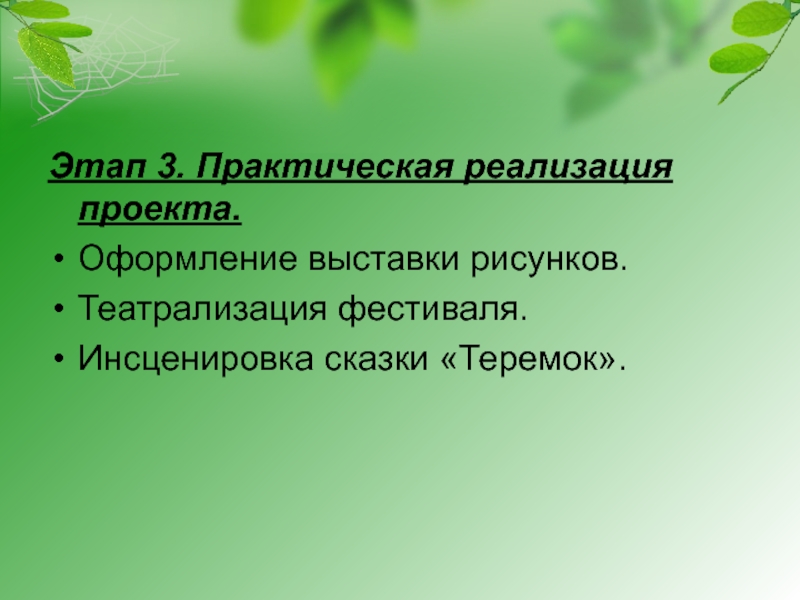 Этап 3. Практическая реализация проекта.

• Оформление выставки рисунков.
• Театрализация фестиваля.
• Инсценировка сказки «Теремок».